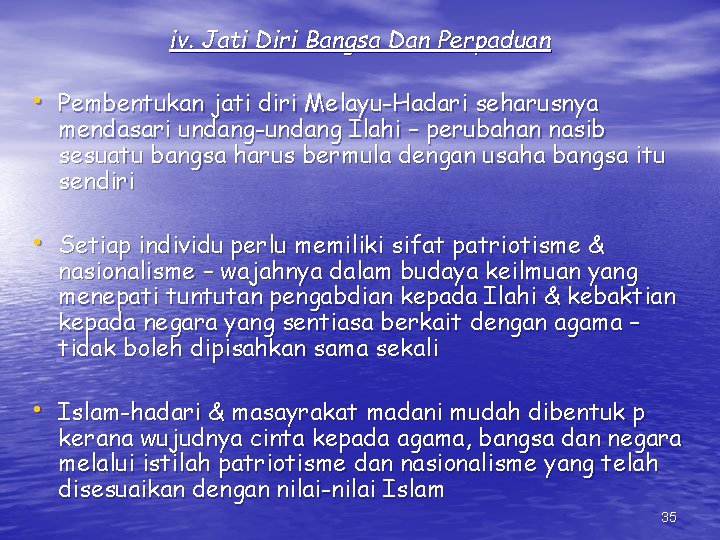 iv. Jati Diri Bangsa Dan Perpaduan

• Pembentukan jati diri Melayu-Hadari seharusnya mendasari undang-undang Ilahi – perubahan nasib sesuatu bangsa harus bermula dengan usaha bangsa itu sendiri

• Setiap individu perlu memiliki sifat patriotisme & nasionalisme – wajahnya dalam budaya keilmuan yang menepati tuntutan pengabdian kepada Ilahi & kebaktian kepada negara yang sentiasa berkait dengan agama – tidak boleh dipisahkan sama sekali

• Islam-hadari & masayrakat madani mudah dibentuk p kerana wujudnya cinta kepada agama, bangsa dan negara melalui istilah patriotisme dan nasionalisme yang telah disesuaikan dengan nilai-nilai Islam

35